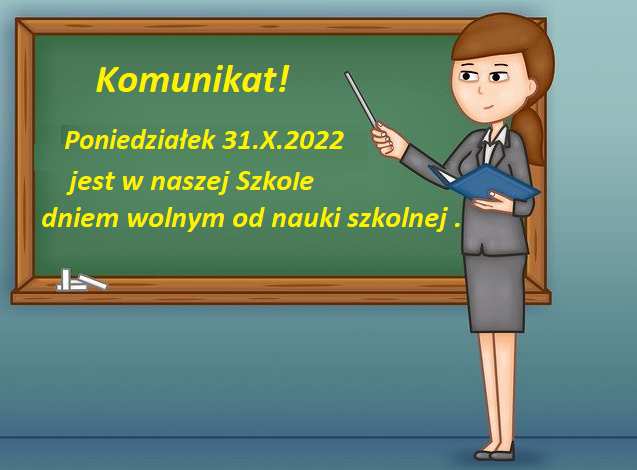 Komunikat!

Poniedziałek 31.X.2022
jest w naszej Szkole
dniem wolnym od nauki szkolnej .